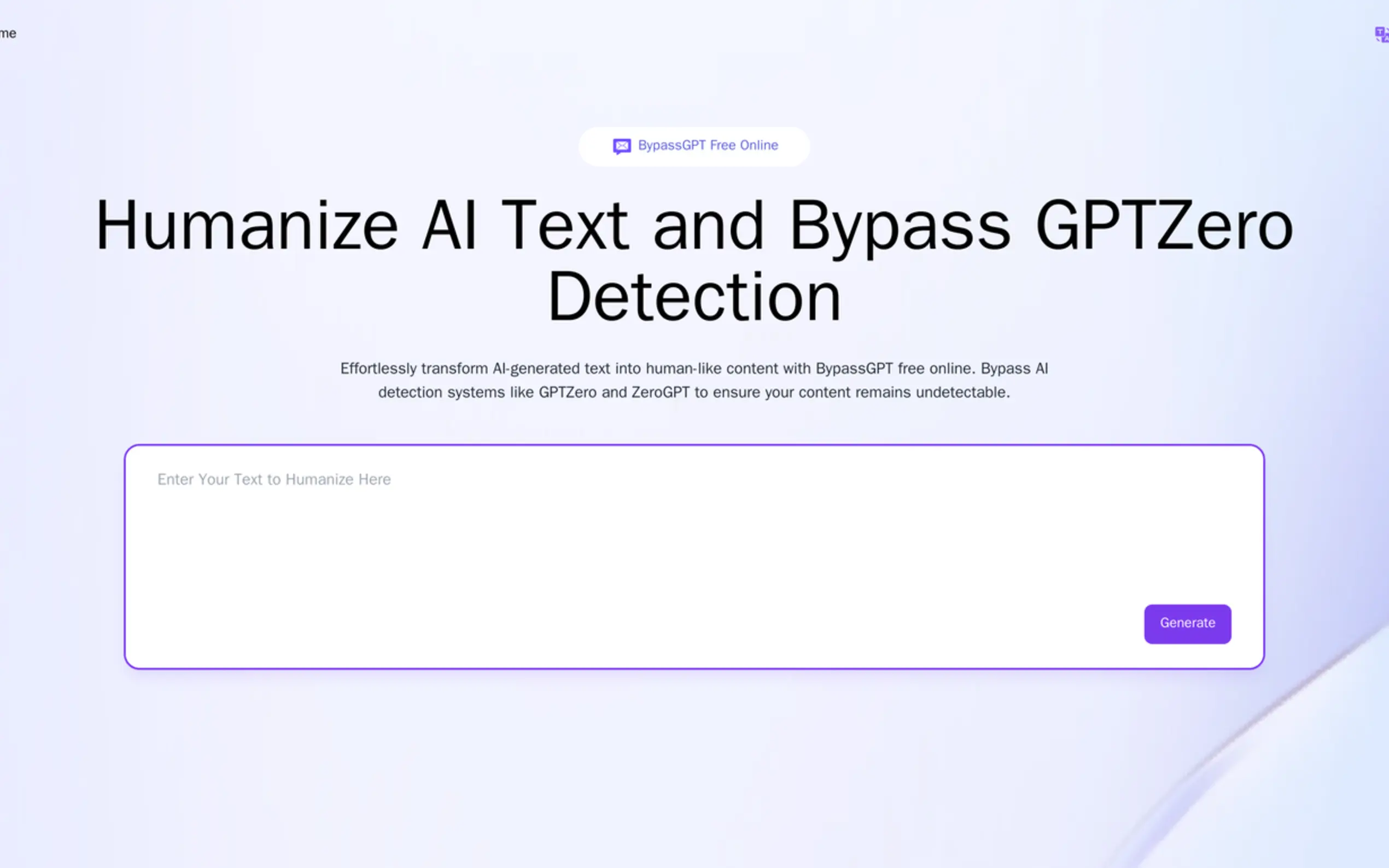 me

BypassGPT Free Online

Humanize AI Text and Bypass GPTZero Detection

Effortlessly transform AI-generated text into human-like content with BypassGPT free online. Bypass AI detection systems like GPTZero and ZeroGPT to ensure your content remains undetectable.

Enter Your Text to Humanize Here

Generate